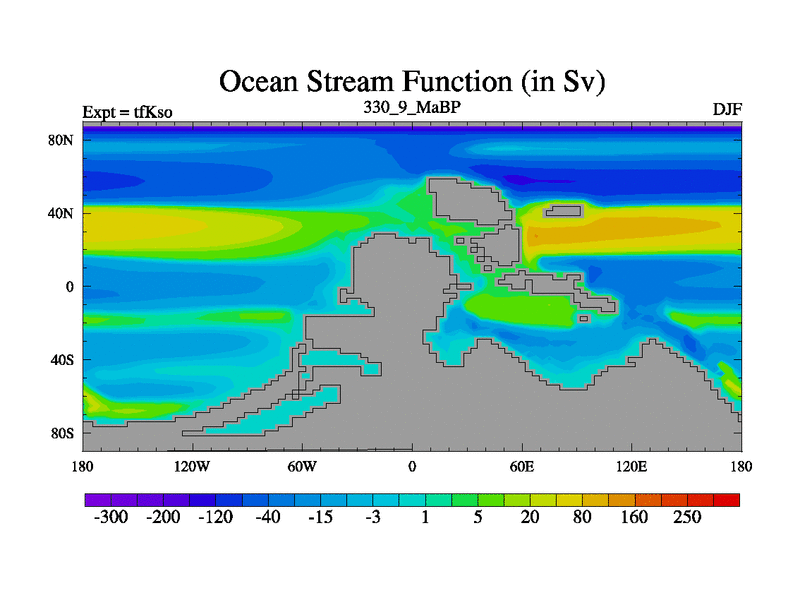 Ocean Stream Function (in Sv)

Expt = tfKso

330_9_MaBP

DJF

80N
40N
0
40S
80S

180 120W 60W 0 60E 120E 180

-300 -200 -120 -40 -15 -3 1 5 20 80 160 250